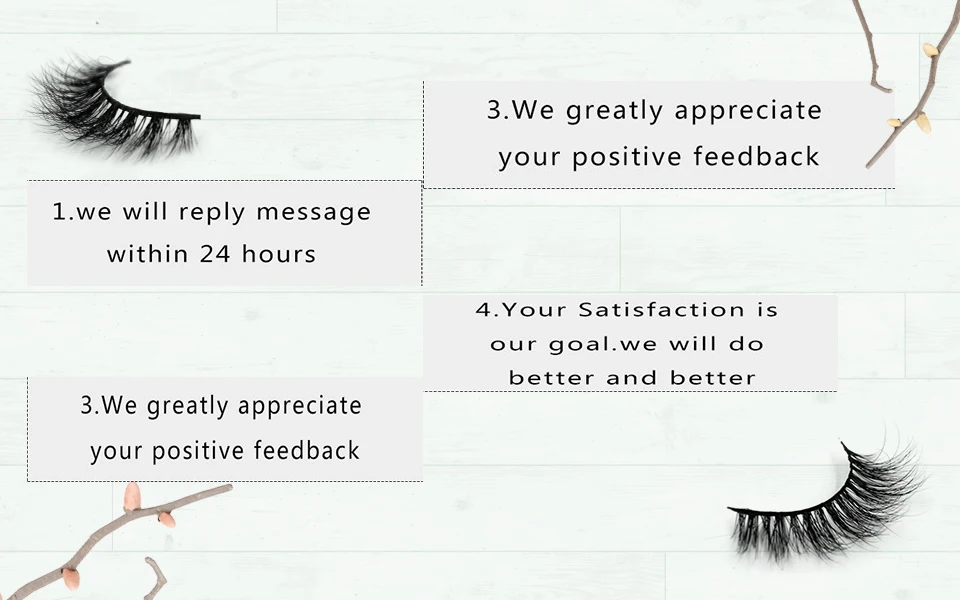 3.We greatly appreciate your positive feedback

1.we will reply message within 24 hours

4.Your Satisfaction is our goal.we will do better and better

3.We greatly appreciate your positive feedback